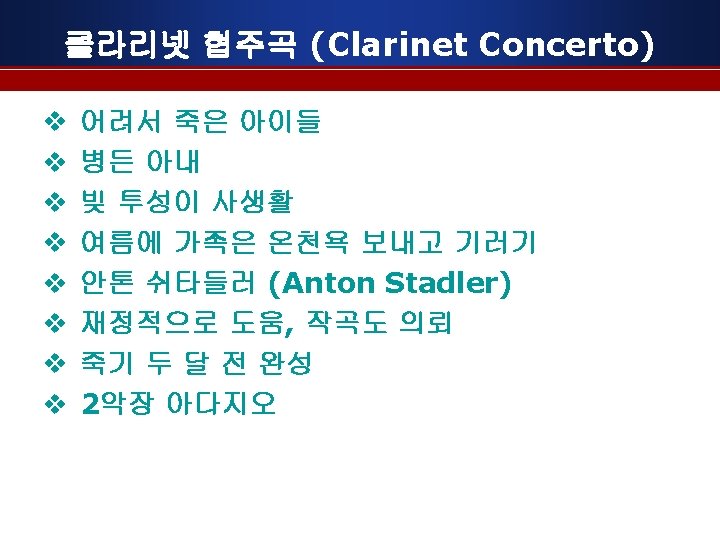 클라리넷 협주곡 (Clarinet Concerto)

❖ 어려서 죽은 아이들
❖ 병든 아내
❖ 빚 투성이 사생활
❖ 여름에 가족은 온천욕 보내고 기러기
❖ 안톤 쉬타들러 (Anton Stadler)
❖ 재정적으로 도움, 작곡도 의뢰
❖ 죽기 두 달 전 완성
❖ 2악장 아다지오